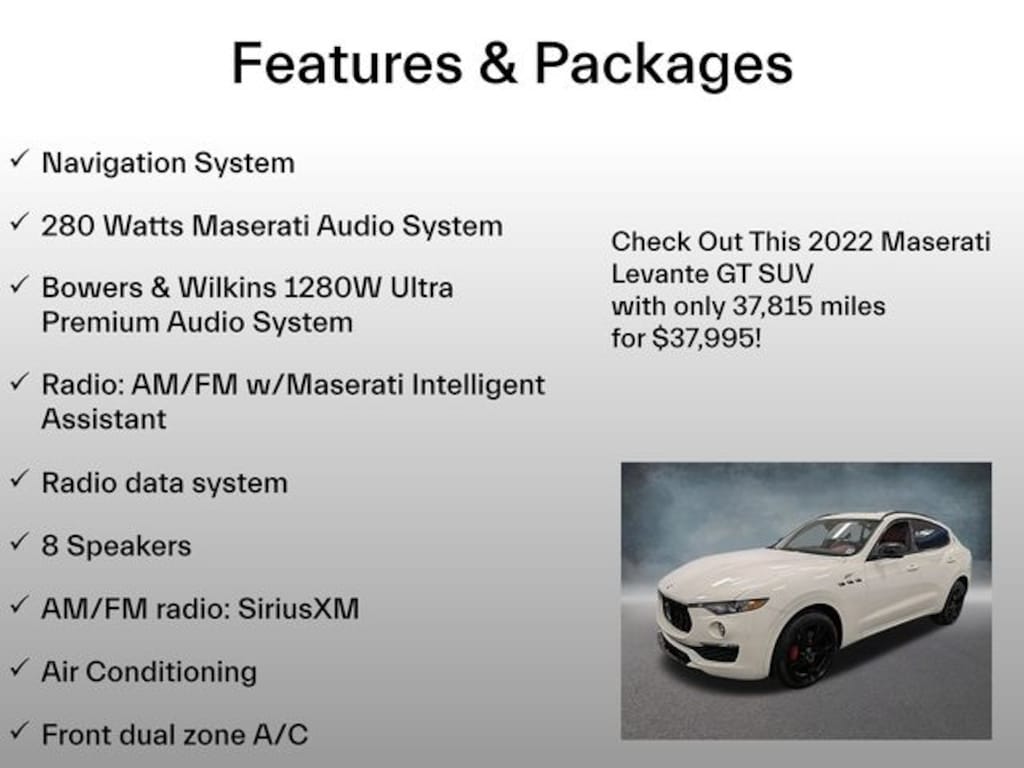 Features & Packages

✓ Navigation System

✓ 280 Watts Maserati Audio System

✓ Bowers & Wilkins 1280W Ultra Premium Audio System

✓ Radio: AM/FM w/Maserati Intelligent Assistant

✓ Radio data system

✓ 8 Speakers

✓ AM/FM radio: SiriusXM

✓ Air Conditioning

✓ Front dual zone A/C

Check Out This 2022 Maserati Levante GT SUV with only 37,815 miles for $37,995!